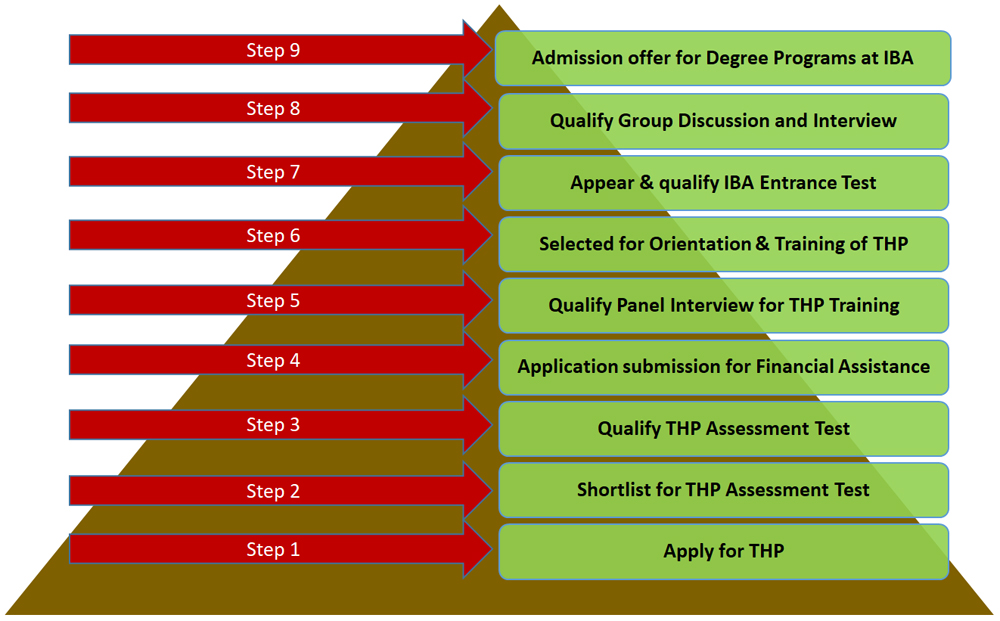 Step 9
Admission offer for Degree Programs at IBA

Step 8
Qualify Group Discussion and Interview

Step 7
Appear & qualify IBA Entrance Test

Step 6
Selected for Orientation & Training of THP

Step 5
Qualify Panel Interview for THP Training

Step 4
Application submission for Financial Assistance

Step 3
Qualify THP Assessment Test

Step 2
Shortlist for THP Assessment Test

Step 1
Apply for THP